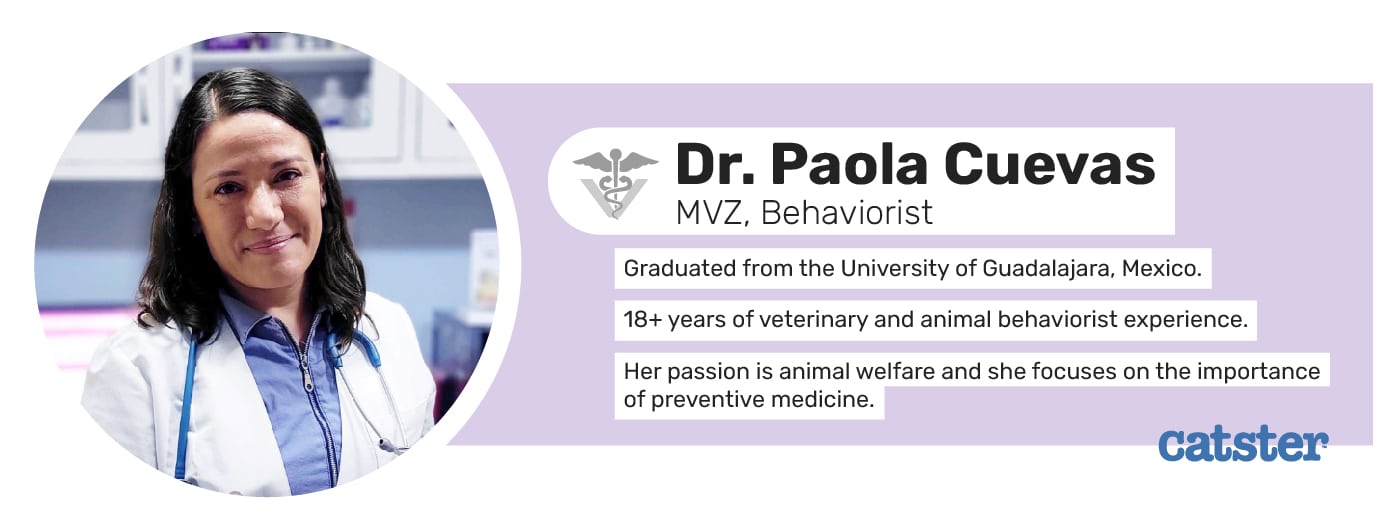 Dr. Paola Cuevas
MVZ, Behaviorist

Graduated from the University of Guadalajara, Mexico.

18+ years of veterinary and animal behaviorist experience.

Her passion is animal welfare and she focuses on the importance of preventive medicine.

catster